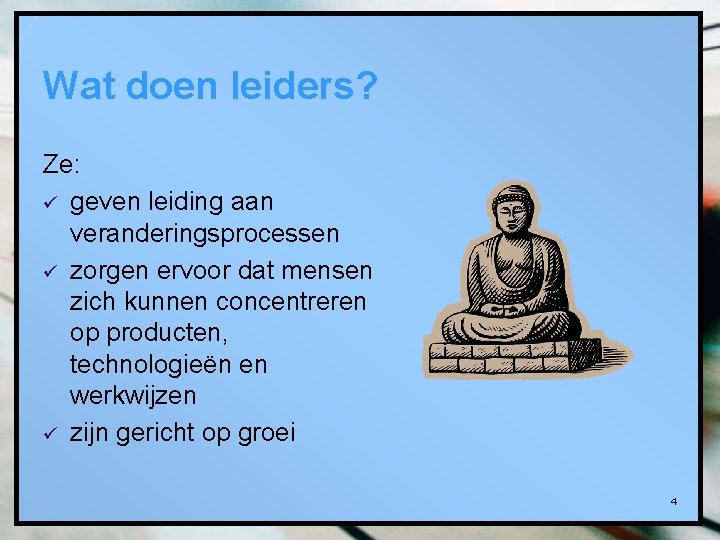 Wat doen leiders?

Ze:

✓ geven leiding aan veranderingsprocessen

✓ zorgen ervoor dat mensen zich kunnen concentreren op producten, technologieën en werkwijzen

✓ zijn gericht op groei

4